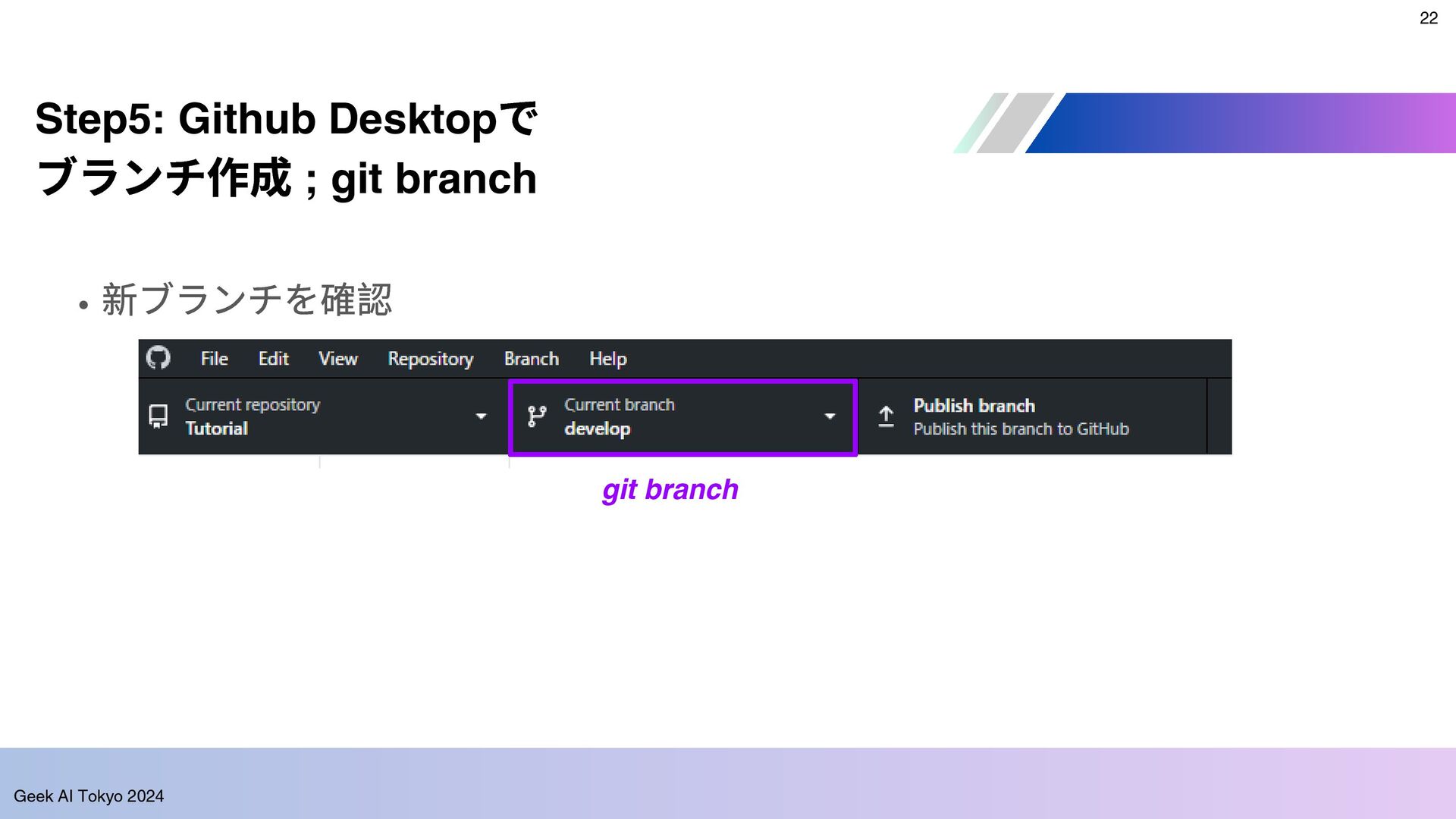 22

Step5: Github Desktopで
ブランチ作成 ; git branch

• 新ブランチを確認

File Edit View Repository Branch Help

Current repository
Tutorial

Current branch
develop

Publish branch
Publish this branch to GitHub

git branch

Geek AI Tokyo 2024